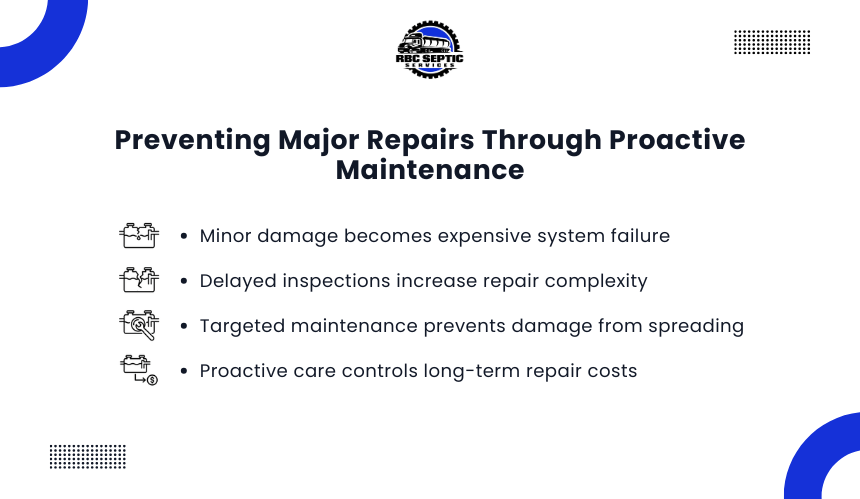 RBC SEPTIC SERVICES

Preventing Major Repairs Through Proactive Maintenance

• Minor damage becomes expensive system failure
• Delayed inspections increase repair complexity
• Targeted maintenance prevents damage from spreading
• Proactive care controls long-term repair costs